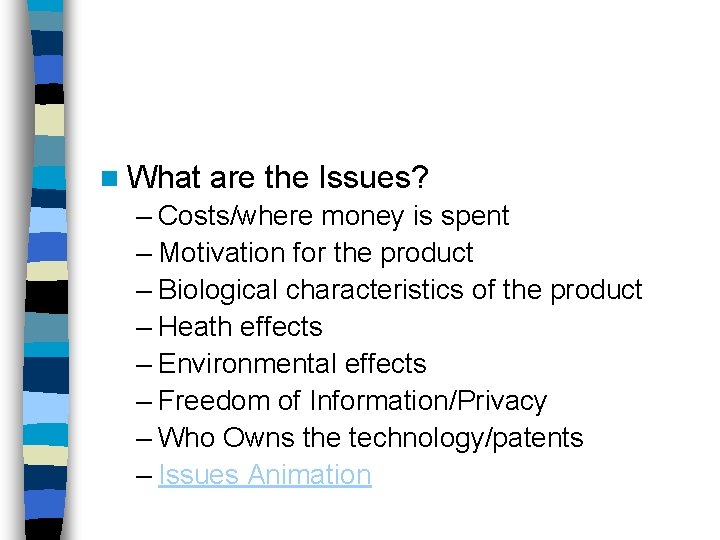 What are the Issues?

– Costs/where money is spent
– Motivation for the product
– Biological characteristics of the product
– Heath effects
– Environmental effects
– Freedom of Information/Privacy
– Who Owns the technology/patents
– Issues Animation